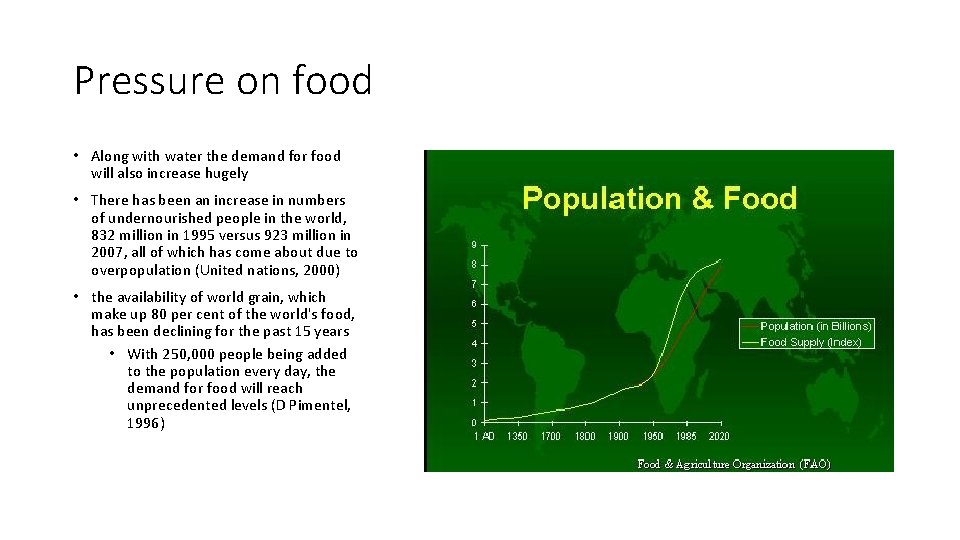 Pressure on food

• Along with water the demand for food will also increase hugely

• There has been an increase in numbers of undernourished people in the world, 832 million in 1995 versus 923 million in 2007, all of which has come about due to overpopulation (United nations, 2000)

• the availability of world grain, which make up 80 per cent of the world's food, has been declining for the past 15 years

• With 250,000 people being added to the population every day, the demand for food will reach unprecedented levels (D Pimentel, 1996)

Population & Food

9
8
7
6
5
4
3
2
1
0

1 AD 1350 1700 1800 1900 1950 1985 2020

Population (in Billions)
Food Supply (Index)

Food & Agriculture Organization (FAO)